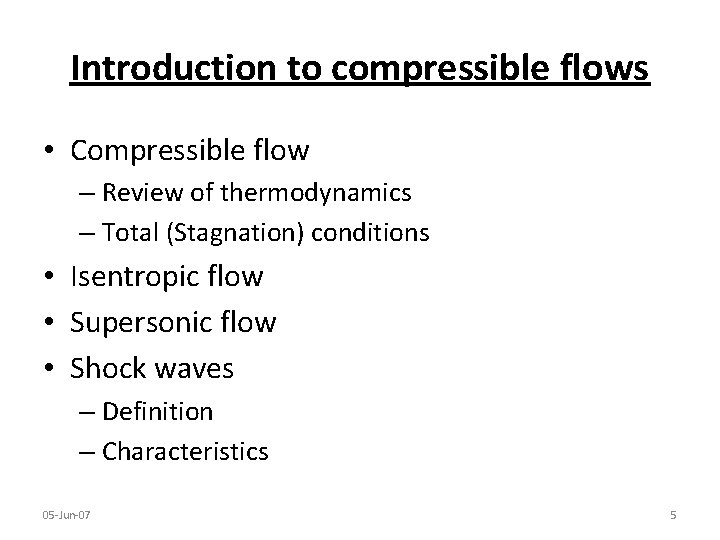 Introduction to compressible flows

• Compressible flow
– Review of thermodynamics
– Total (Stagnation) conditions
• Isentropic flow
• Supersonic flow
• Shock waves
– Definition
– Characteristics

05-Jun-07

5